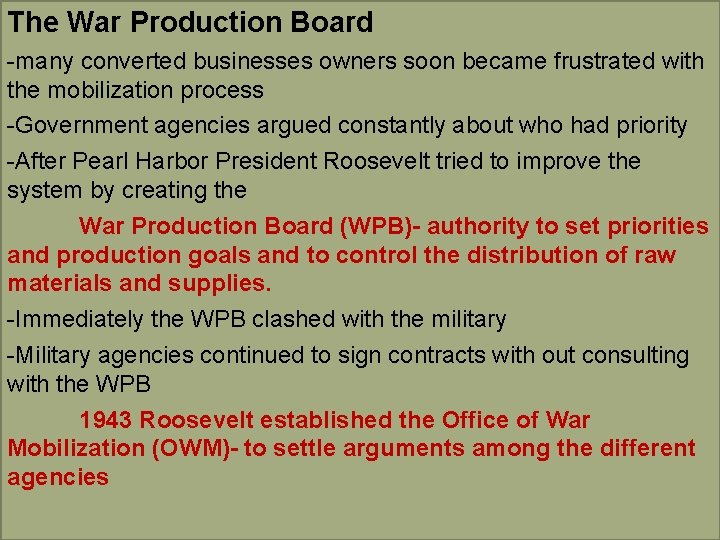 The War Production Board

-many converted businesses owners soon became frustrated with the mobilization process

-Government agencies argued constantly about who had priority

-After Pearl Harbor President Roosevelt tried to improve the system by creating the

War Production Board (WPB)- authority to set priorities and production goals and to control the distribution of raw materials and supplies.

-Immediately the WPB clashed with the military

-Military agencies continued to sign contracts with out consulting with the WPB

1943 Roosevelt established the Office of War Mobilization (OWM)- to settle arguments among the different agencies